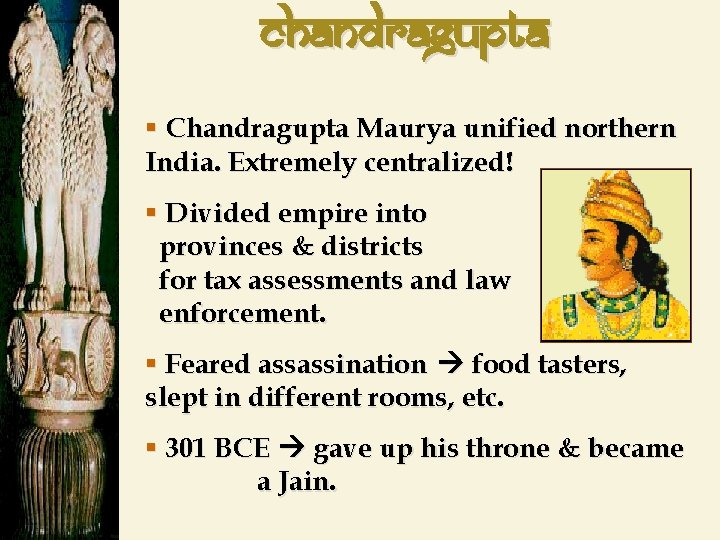 Chandragupta

▪ Chandragupta Maurya unified northern India. Extremely centralized!

▪ Divided empire into provinces & districts for tax assessments and law enforcement.

▪ Feared assassination → food tasters, slept in different rooms, etc.

▪ 301 BCE → gave up his throne & became a Jain.